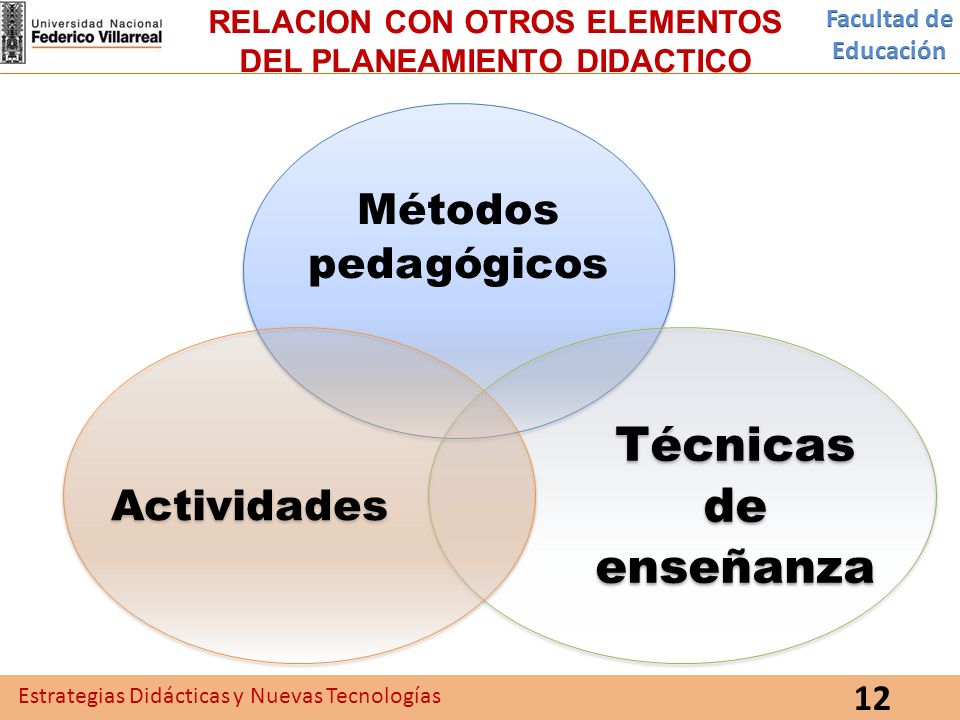 Universidad Nacional
Federico Villarreal

RELACION CON OTROS ELEMENTOS DEL PLANEAMIENTO DIDACTICO

Facultad de Educación

Métodos pedagógicos

Actividades

Técnicas de enseñanza

Estrategias Didácticas y Nuevas Tecnologías

12